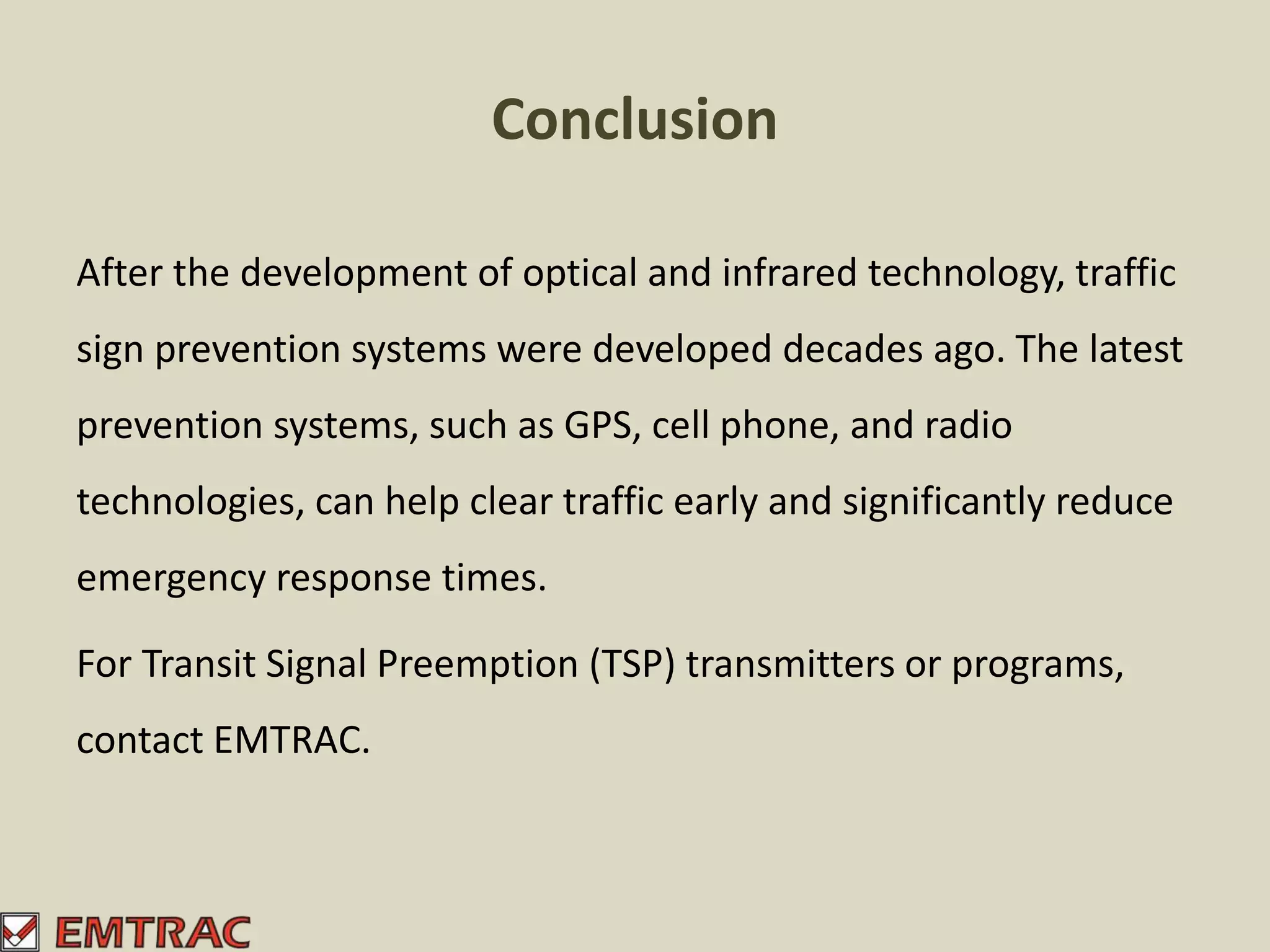 Conclusion

After the development of optical and infrared technology, traffic sign prevention systems were developed decades ago. The latest prevention systems, such as GPS, cell phone, and radio technologies, can help clear traffic early and significantly reduce emergency response times.

For Transit Signal Preemption (TSP) transmitters or programs, contact EMTRAC.

EMTRAC